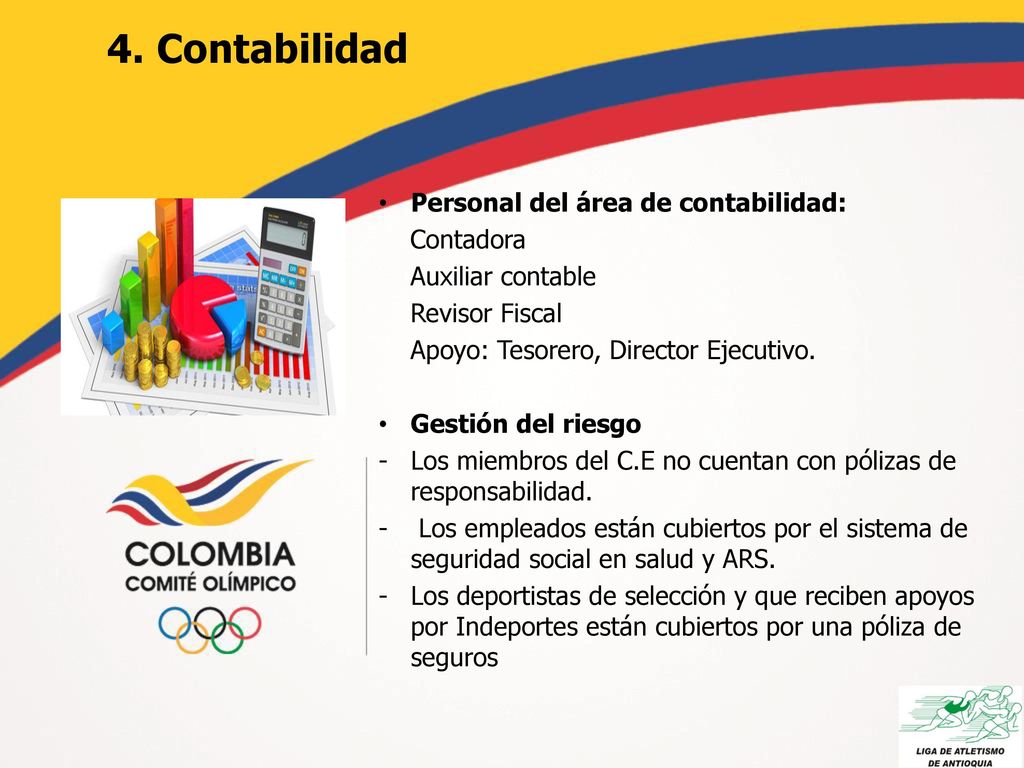 4. Contabilidad

• Personal del área de contabilidad:
Contadora
Auxiliar contable
Revisor Fiscal
Apoyo: Tesorero, Director Ejecutivo.

• Gestión del riesgo
- Los miembros del C.E no cuentan con pólizas de responsabilidad.
- Los empleados están cubiertos por el sistema de seguridad social en salud y ARS.
- Los deportistas de selección y que reciben apoyos por Indeportes están cubiertos por una póliza de seguros

COLOMBIA
COMITÉ OLÍMPICO

LIGA DE ATLETISMO DE ANTIOQUIA